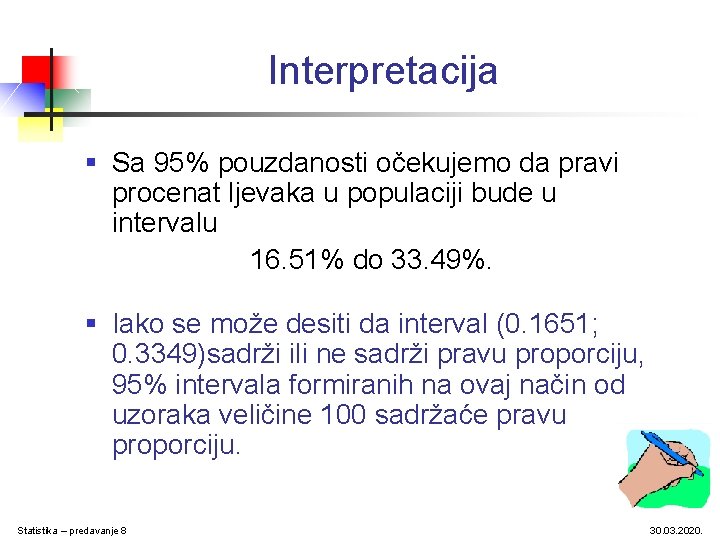 Interpretacija

▪ Sa 95% pouzdanosti očekujemo da pravi procenat ljevaka u populaciji bude u intervalu

16.51% do 33.49%.

▪ Iako se može desiti da interval (0.1651; 0.3349)sadrži ili ne sadrži pravu proporciju, 95% intervala formiranih na ovaj način od uzoraka veličine 100 sadržaće pravu proporciju.

Statistika – predavanje 8

30.03.2020.